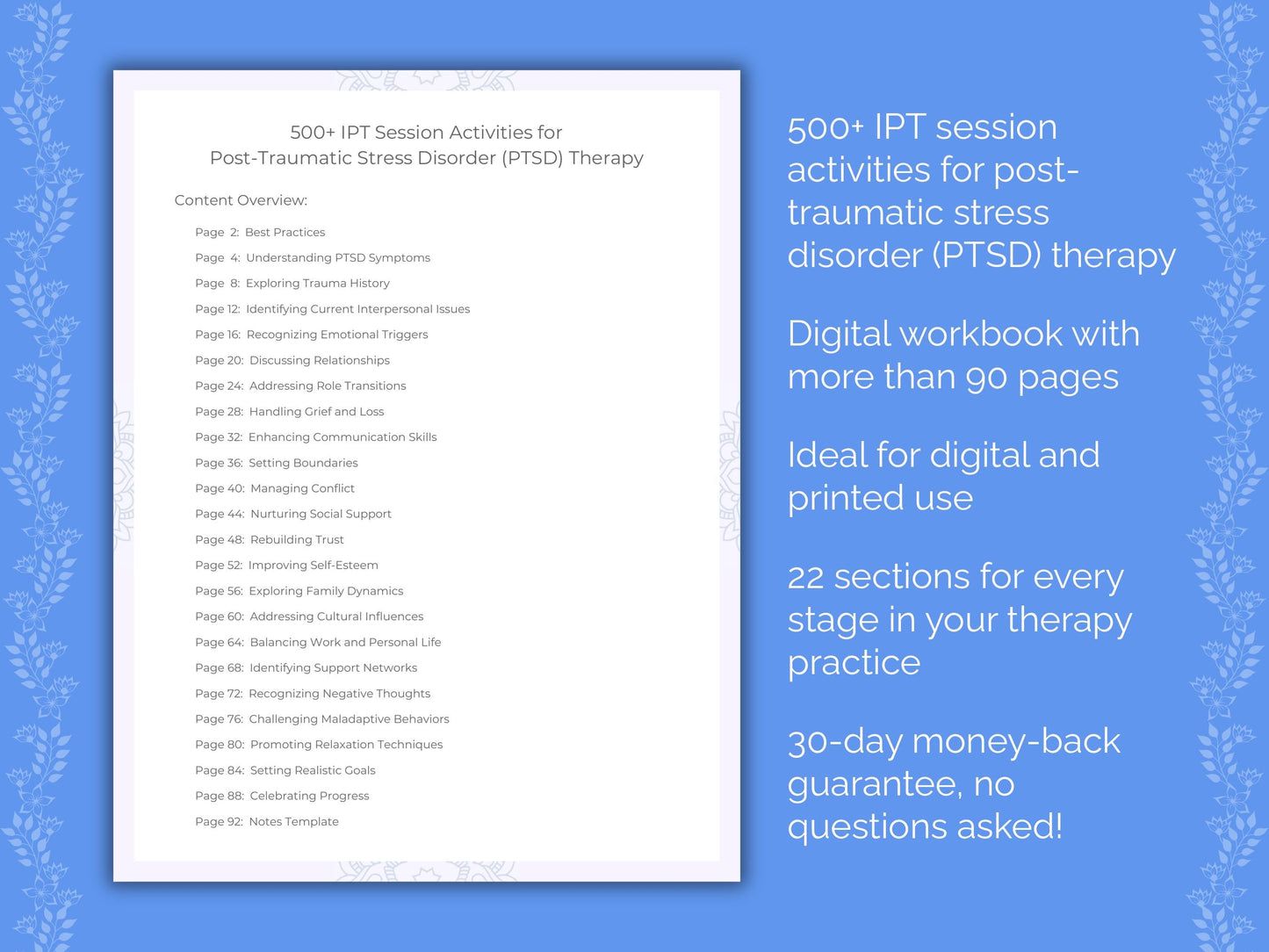 500+ IPT Session Activities for
Post-Traumatic Stress Disorder (PTSD) Therapy

Content Overview:

Page 2: Best Practices
Page 4: Understanding PTSD Symptoms
Page 8: Exploring Trauma History
Page 12: Identifying Current Interpersonal Issues
Page 16: Recognizing Emotional Triggers
Page 20: Discussing Relationships
Page 24: Addressing Role Transitions
Page 28: Handling Grief and Loss
Page 32: Enhancing Communication Skills
Page 36: Setting Boundaries
Page 40: Managing Conflict
Page 44: Nurturing Social Support
Page 48: Rebuilding Trust
Page 52: Improving Self-Esteem
Page 56: Exploring Family Dynamics
Page 60: Addressing Cultural Influences
Page 64: Balancing Work and Personal Life
Page 68: Identifying Support Networks
Page 72: Recognizing Negative Thoughts
Page 76: Challenging Maladaptive Behaviors
Page 80: Promoting Relaxation Techniques
Page 84: Setting Realistic Goals
Page 88: Celebrating Progress
Page 92: Notes Template

500+ IPT session activities for post-traumatic stress disorder (PTSD) therapy

Digital workbook with more than 90 pages

Ideal for digital and printed use

22 sections for every stage in your therapy practice

30-day money-back guarantee, no questions asked!